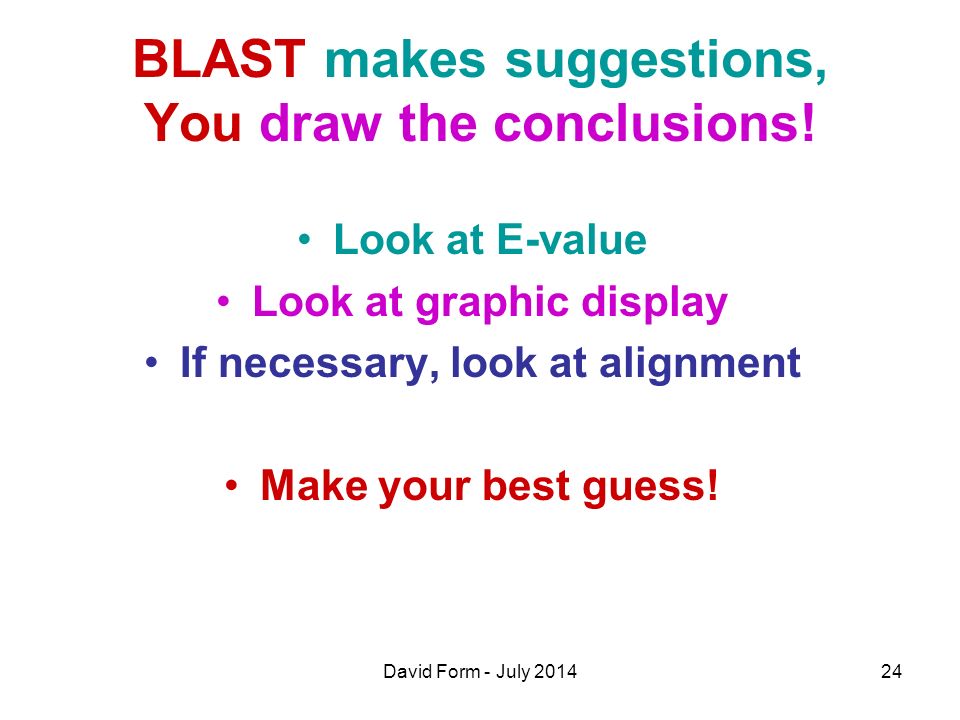 BLAST makes suggestions,
You draw the conclusions!

• Look at E-value
• Look at graphic display
• If necessary, look at alignment

• Make your best guess!

David Form - July 2014

24